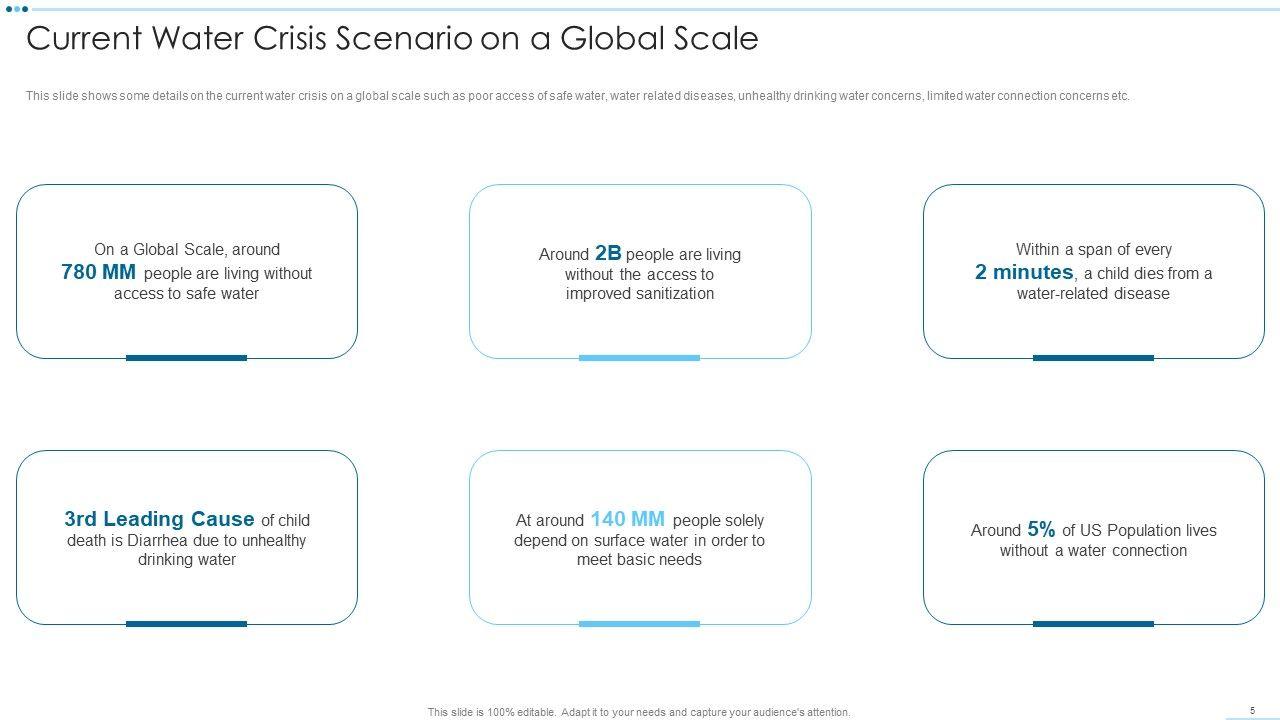 Current Water Crisis Scenario on a Global Scale

This slide shows some details on the current water crisis on a global scale such as poor access of safe water, water related diseases, unhealthy drinking water concerns, limited water connection concerns etc.

On a Global Scale, around 780 MM people are living without access to safe water

Around 2B people are living without the access to improved sanitization

Within a span of every 2 minutes, a child dies from a water-related disease

3rd Leading Cause of child death is Diarrhea due to unhealthy drinking water

At around 140 MM people solely depend on surface water in order to meet basic needs

Around 5% of US Population lives without a water connection

This slide is 100% editable. Adapt it to your needs and capture your audience's attention.

5